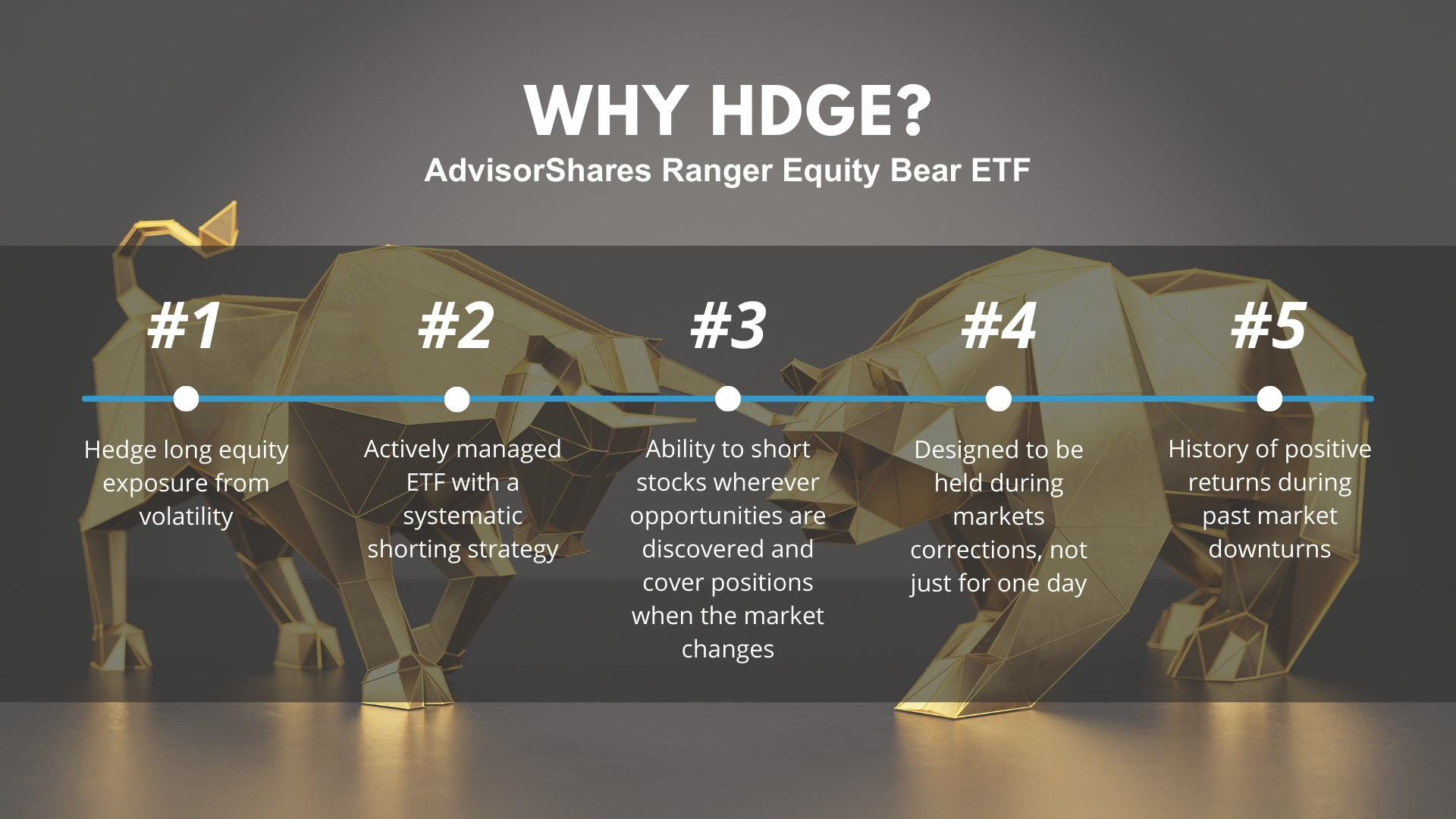 WHY HDGE?
AdvisorShares Ranger Equity Bear ETF

#1

Hedge long equity exposure from volatility

#2

Actively managed ETF with a systematic shorting strategy

#3

Ability to short stocks wherever opportunities are discovered and cover positions when the market changes

#4

Designed to be held during markets corrections, not just for one day

#5

History of positive returns during past market downturns